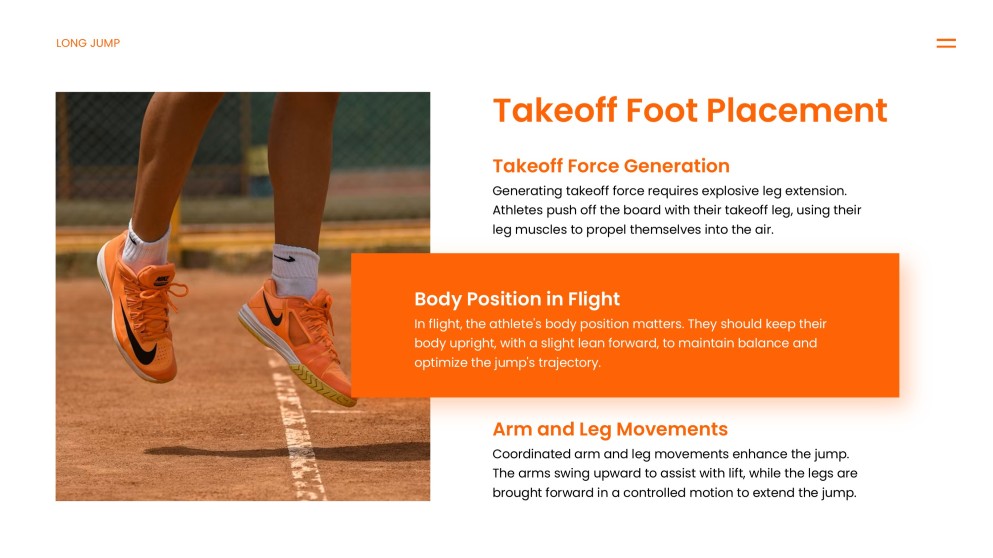 LONG JUMP

Takeoff Foot Placement

Takeoff Force Generation

Generating takeoff force requires explosive leg extension. Athletes push off the board with their takeoff leg, using their leg muscles to propel themselves into the air.

Body Position in Flight

In flight, the athlete's body position matters. They should keep their body upright, with a slight lean forward, to maintain balance and optimize the jump's trajectory.

Arm and Leg Movements

Coordinated arm and leg movements enhance the jump. The arms swing upward to assist with lift, while the legs are brought forward in a controlled motion to extend the jump.